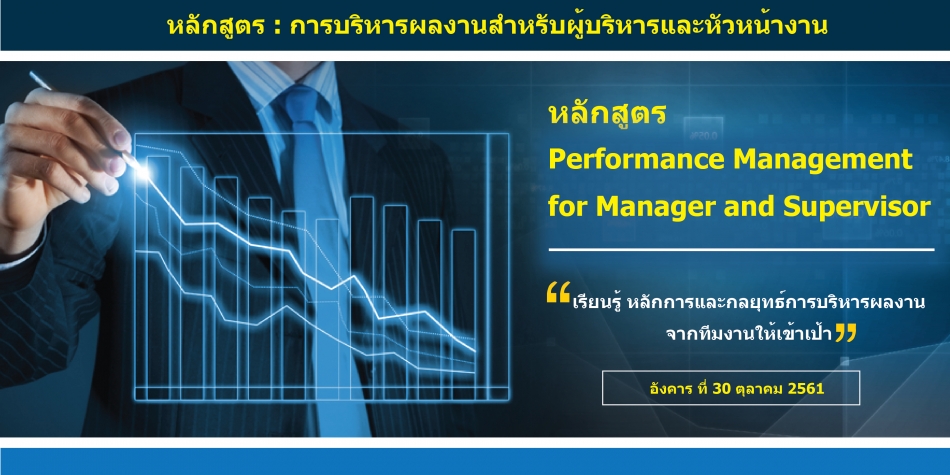 หลักสูตร : การบริหารผลงานสำหรับผู้บริหารและหัวหน้างาน

หลักสูตร
Performance Management for Manager and Supervisor

“เรียนรู้ หลักการและกลยุทธ์การบริหารผลงาน จากทีมงานให้เข้าเป้า”

อังคาร ที่ 30 ตุลาคม 2561